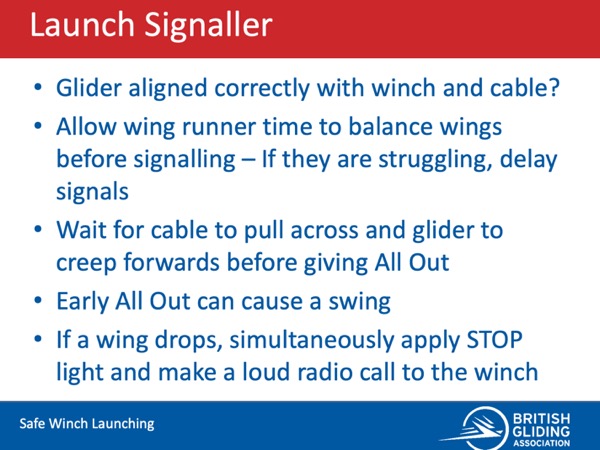 Launch Signaller

• Glider aligned correctly with winch and cable?
• Allow wing runner time to balance wings before signalling – If they are struggling, delay signals
• Wait for cable to pull across and glider to creep forwards before giving All Out
• Early All Out can cause a swing
• If a wing drops, simultaneously apply STOP light and make a loud radio call to the winch

Safe Winch Launching

BRITISH GLIDING ASSOCIATION